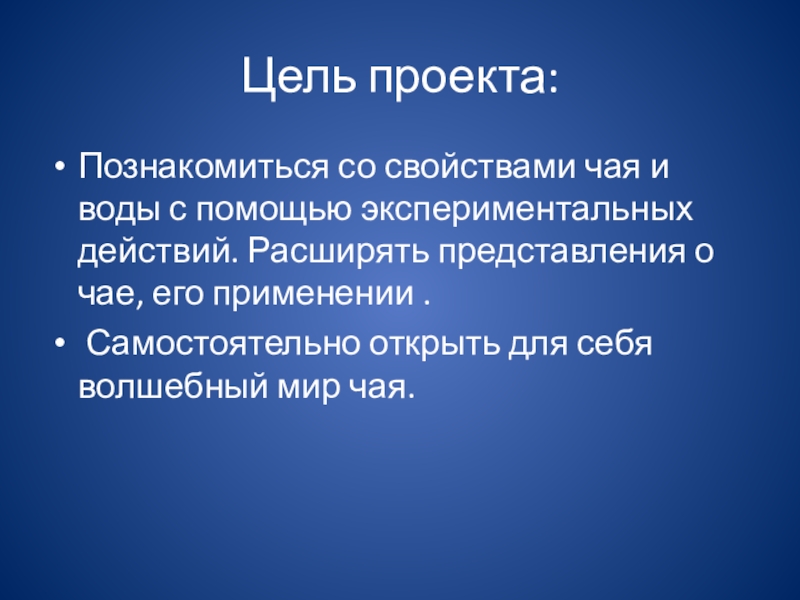 Цель проекта:

• Познакомиться со свойствами чая и воды с помощью экспериментальных действий. Расширять представления о чае, его применении .

• Самостоятельно открыть для себя волшебный мир чая.